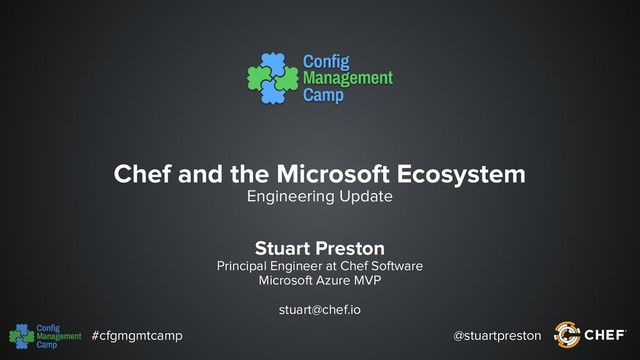 Config Management Camp

Chef and the Microsoft Ecosystem
Engineering Update

Stuart Preston
Principal Engineer at Chef Software
Microsoft Azure MVP

stuart@chef.io

Config Management Camp #cfgmgmtcamp

@stuartpreston CHEF